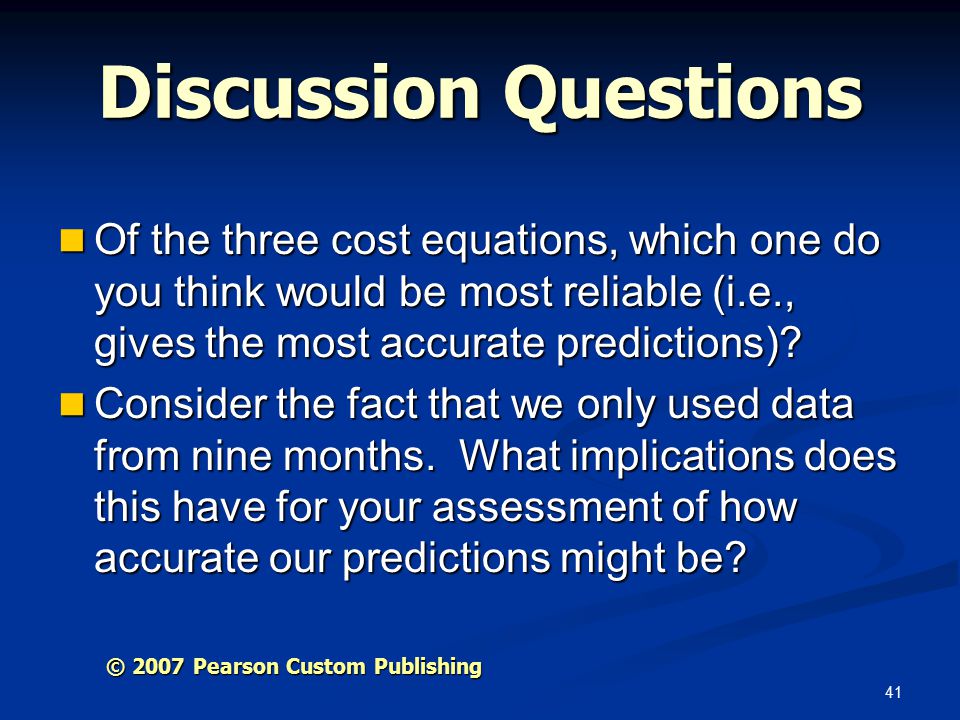 Discussion Questions

Of the three cost equations, which one do you think would be most reliable (i.e., gives the most accurate predictions)?

Consider the fact that we only used data from nine months. What implications does this have for your assessment of how accurate our predictions might be?

© 2007 Pearson Custom Publishing

41